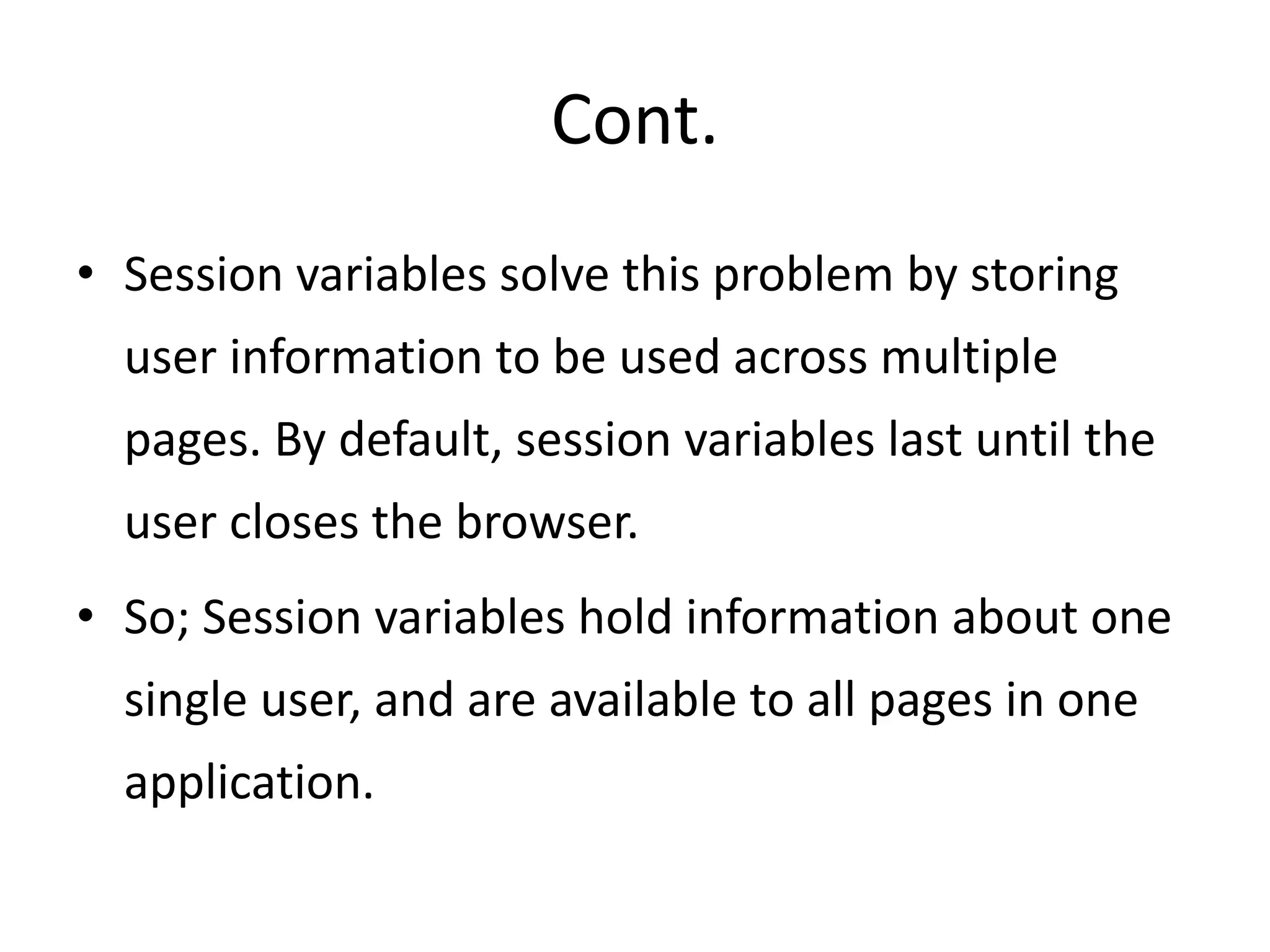 Cont.

• Session variables solve this problem by storing user information to be used across multiple pages. By default, session variables last until the user closes the browser.

• So; Session variables hold information about one single user, and are available to all pages in one application.